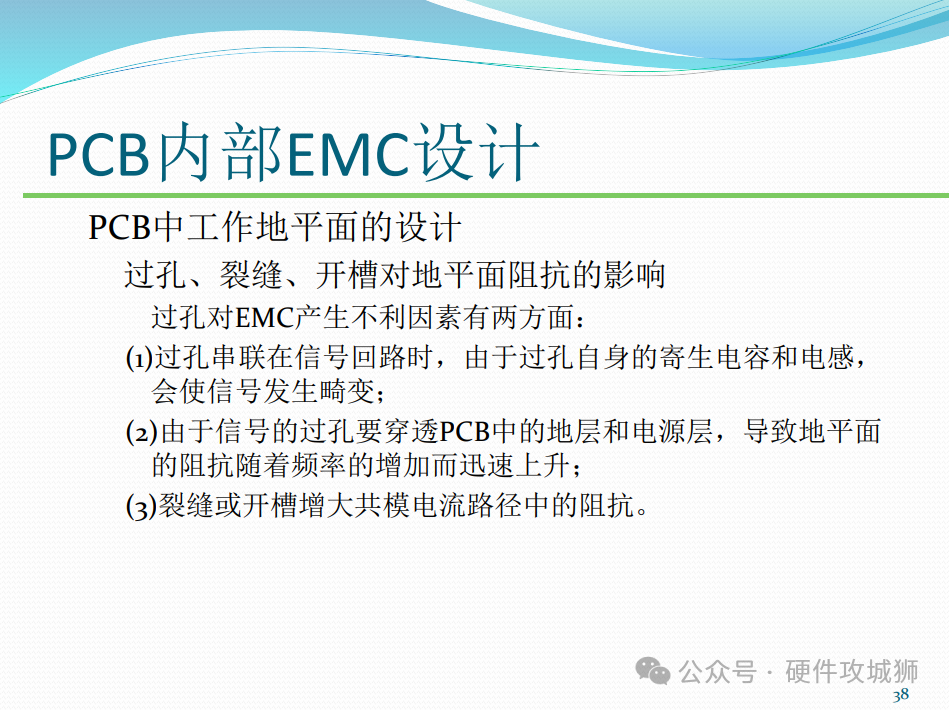 PCB内部EMC设计

PCB中工作地平面的设计

过孔、裂缝、开槽对地平面阻抗的影响

过孔对EMC产生不利因素有两方面：

(1)过孔串联在信号回路时，由于过孔自身的寄生电容和电感，会使信号发生畸变；

(2)由于信号的过孔要穿透PCB中的地层和电源层，导致地平面的阻抗随着频率的增加而迅速上升；

(3)裂缝或开槽增大共模电流路径中的阻抗。

公众号 · 硬件攻城狮

38